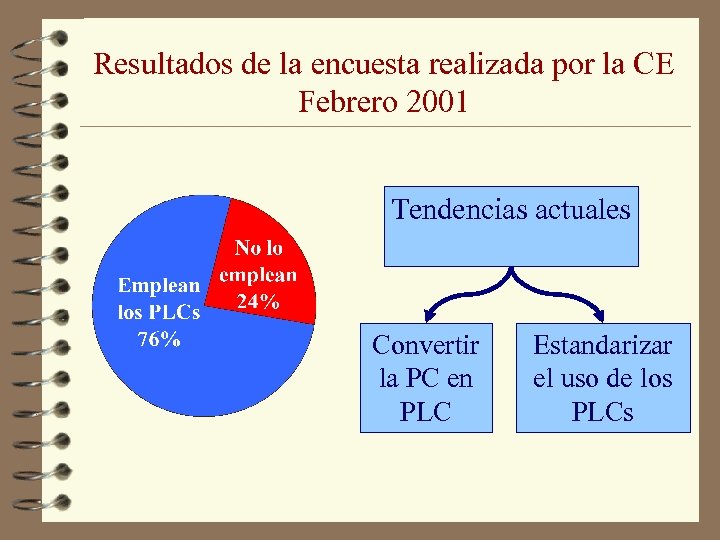 Resultados de la encuesta realizada por la CE
Febrero 2001

Emplean los PLCs 76%

No lo emplean 24%

Tendencias actuales

Convertir la PC en PLC

Estandarizar el uso de los PLCs